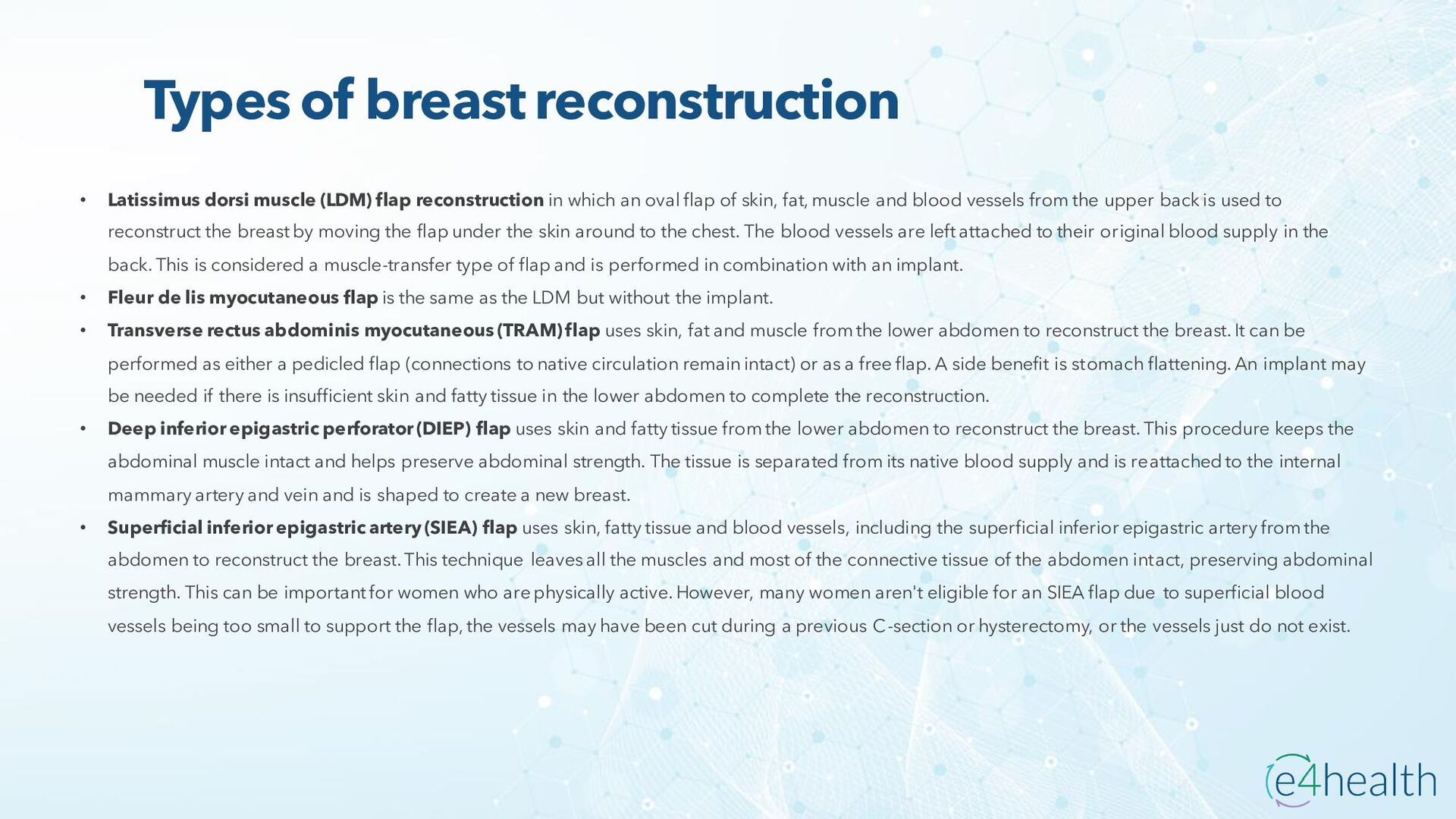 Types of breast reconstruction

• Latissimus dorsi muscle (LDM) flap reconstruction in which an oval flap of skin, fat, muscle and blood vessels from the upper back is used to reconstruct the breast by moving the flap under the skin around to the chest. The blood vessels are left attached to their original blood supply in the back. This is considered a muscle-transfer type of flap and is performed in combination with an implant.
• Fleur de lis myocutaneous flap is the same as the LDM but without the implant.
• Transverse rectus abdominis myocutaneous (TRAM) flap uses skin, fat and muscle from the lower abdomen to reconstruct the breast. It can be performed as either a pedicled flap (connections to native circulation remain intact) or as a free flap. A side benefit is stomach flattening. An implant may be needed if there is insufficient skin and fatty tissue in the lower abdomen to complete the reconstruction.
• Deep inferior epigastric perforator (DIEP) flap uses skin and fatty tissue from the lower abdomen to reconstruct the breast. This procedure keeps the abdominal muscle intact and helps preserve abdominal strength. The tissue is separated from its native blood supply and is reattached to the internal mammary artery and vein and is shaped to create a new breast.
• Superficial inferior epigastric artery (SIEA) flap uses skin, fatty tissue and blood vessels, including the superficial inferior epigastric artery from the abdomen to reconstruct the breast. This technique leaves all the muscles and most of the connective tissue of the abdomen intact, preserving abdominal strength. This can be important for women who are physically active. However, many women aren't eligible for an SIEA flap due to superficial blood vessels being too small to support the flap, the vessels may have been cut during a previous C-section or hysterectomy, or the vessels just do not exist.

e4health